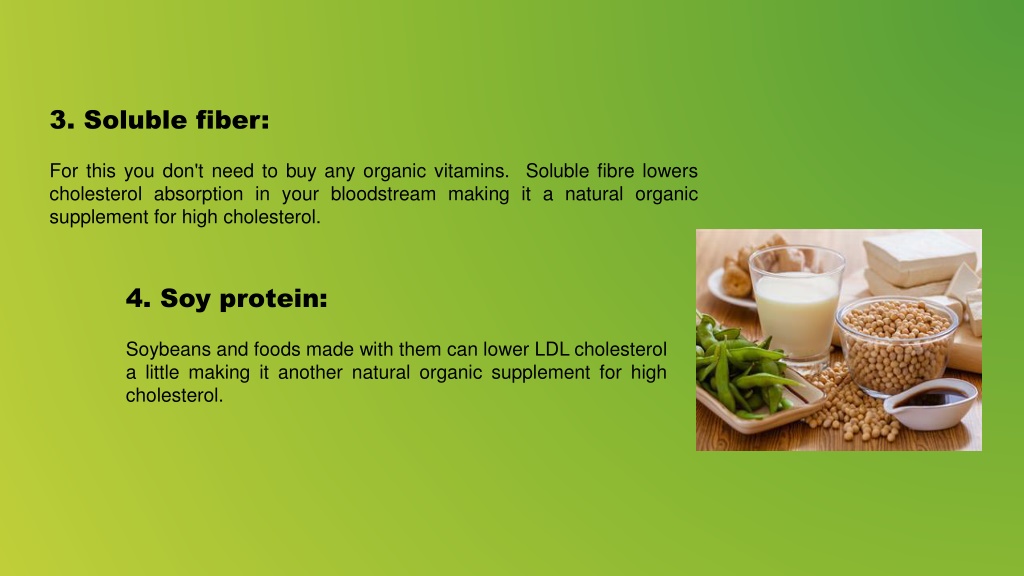 3. Soluble fiber:

For this you don't need to buy any organic vitamins. Soluble fibre lowers cholesterol absorption in your bloodstream making it a natural organic supplement for high cholesterol.

4. Soy protein:

Soybeans and foods made with them can lower LDL cholesterol a little making it another natural organic supplement for high cholesterol.